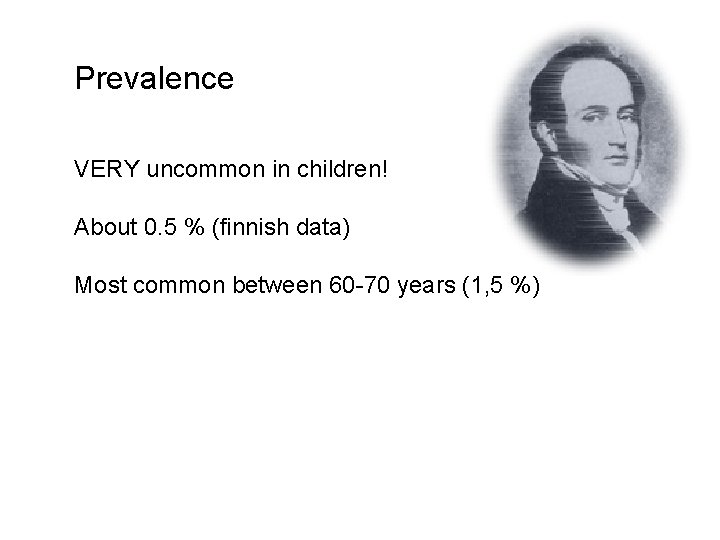 Prevalence

VERY uncommon in children!

About 0.5 % (finnish data)

Most common between 60-70 years (1,5 %)